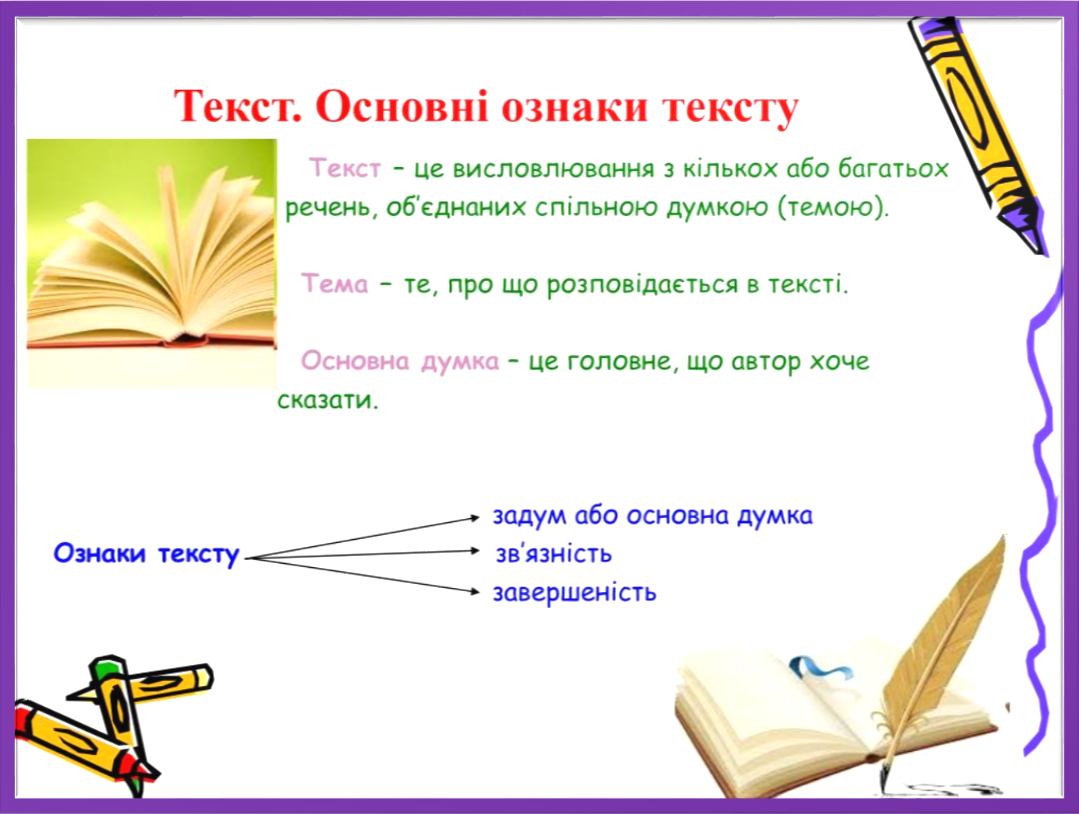 Текст. Основні ознаки тексту

Текст – це висловлювання з кількох або багатьох речень, об'єднаних спільною думкою (темою).

Тема – те, про що розповідається в тексті.

Основна думка – це головне, що автор хоче сказати.

Ознаки тексту
задум або основна думка
зв'язність
завершеність